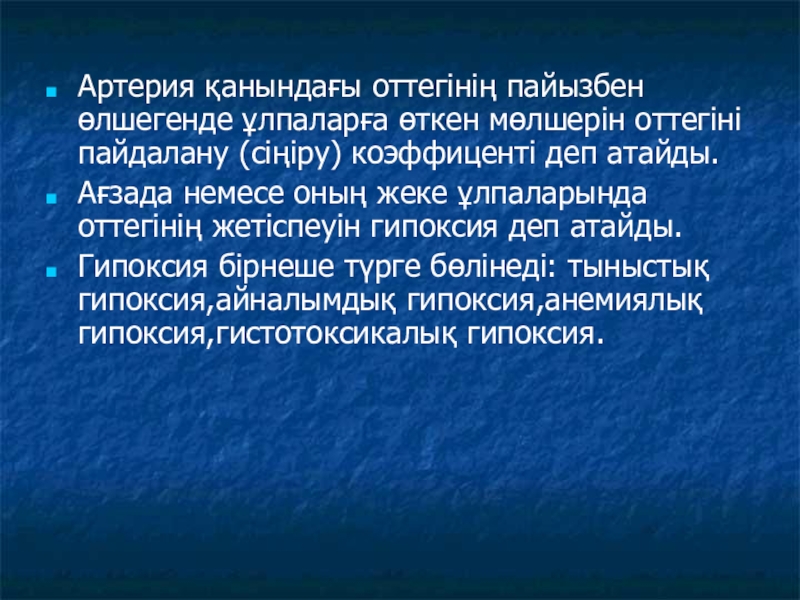 Артерия қанындағы оттегінің пайызбен өлшегенде ұлпаларға өткен мөлшерін оттегіні пайдалану (сіңіру) коэффиценті деп атайды.

Ағзада немесе оның жеке ұлпаларында оттегінің жетіспеуін гипоксия деп атайды.

Гипоксия бірнеше түрге бөлінеді: тыныстық гипоксия,айналымдық гипоксия,анемиялық гипоксия,гистотоксикалық гипоксия.